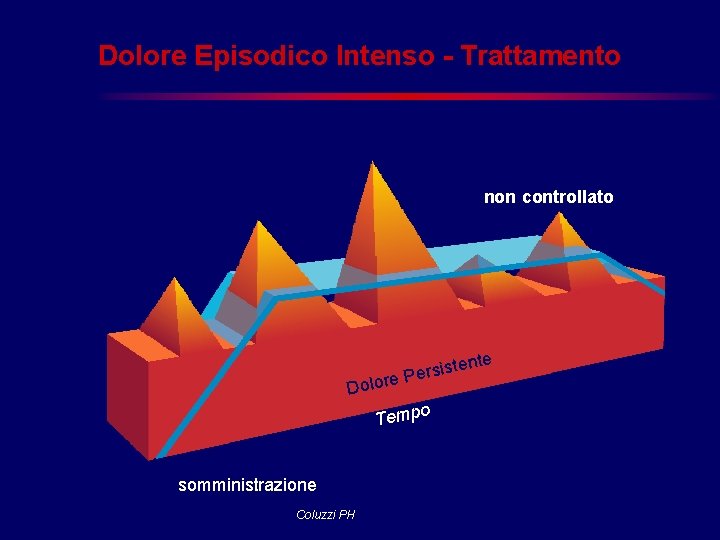 Dolore Episodico Intenso - Trattamento

non controllato

Dolore Persistente

Tempo

somministrazione

Coluzzi PH